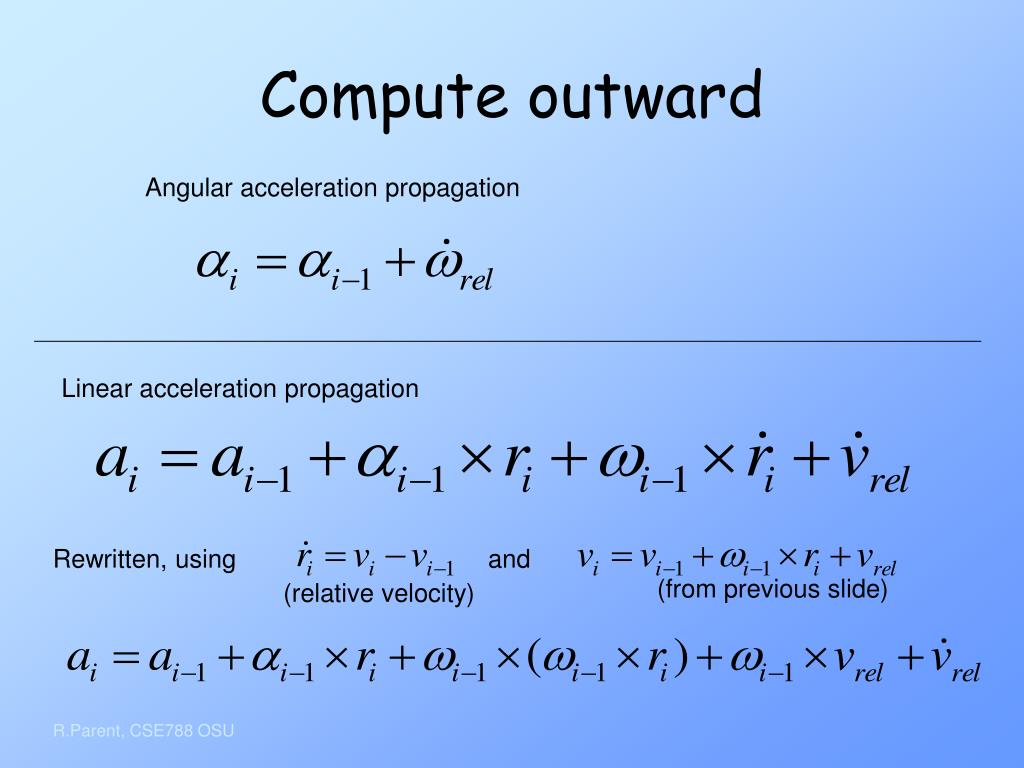 Compute outward

Angular acceleration propagation

$\alpha_i = \alpha_{i-1} + \dot{\omega}_{rel}$

Linear acceleration propagation

$a_i = a_{i-1} + \alpha_{i-1} \times r_i + \omega_{i-1} \times \dot{r}_i + \dot{v}_{rel}$

Rewritten, using $\dot{r}_i = v_i - v_{i-1}$ (relative velocity) and $v_i = v_{i-1} + \omega_{i-1} \times r_i + v_{rel}$ (from previous slide)

$a_i = a_{i-1} + \alpha_{i-1} \times r_i + \omega_{i-1} \times (\omega_{i-1} \times r_i) + \omega_{i-1} \times v_{rel} + \dot{v}_{rel}$

R.Parent, CSE788 OSU